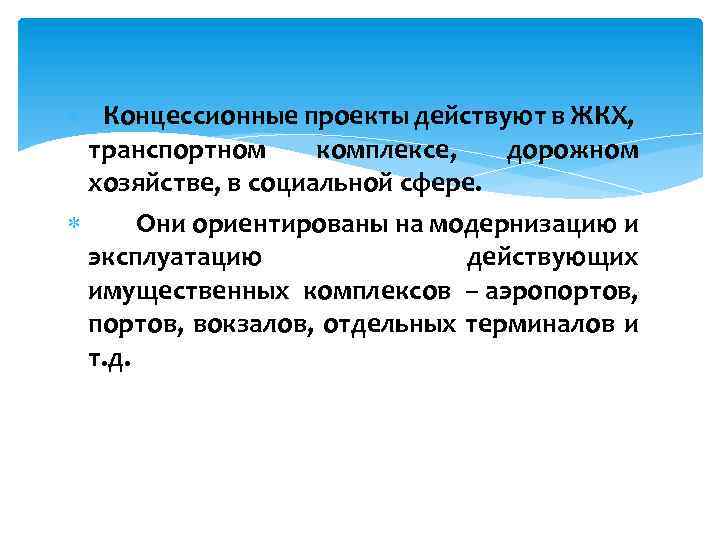 Концессионные проекты действуют в ЖКХ, транспортном комплексе, дорожном хозяйстве, в социальной сфере.

Они ориентированы на модернизацию и эксплуатацию действующих имущественных комплексов – аэропортов, портов, вокзалов, отдельных терминалов и т.д.